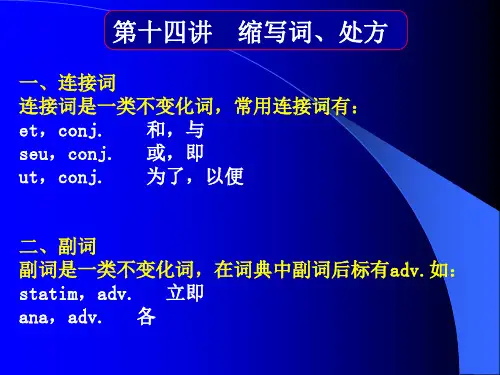 第十四讲　缩写词、处方

一、连接词
连接词是一类不变化词，常用连接词有：
et，conj.　　和，与
seu，conj.　　或，即
ut，conj.　　为了，以便

二、副词
副词是一类不变化词，在词典中副词后标有adv.如：
statim，adv.　　立即
ana，adv.　　各